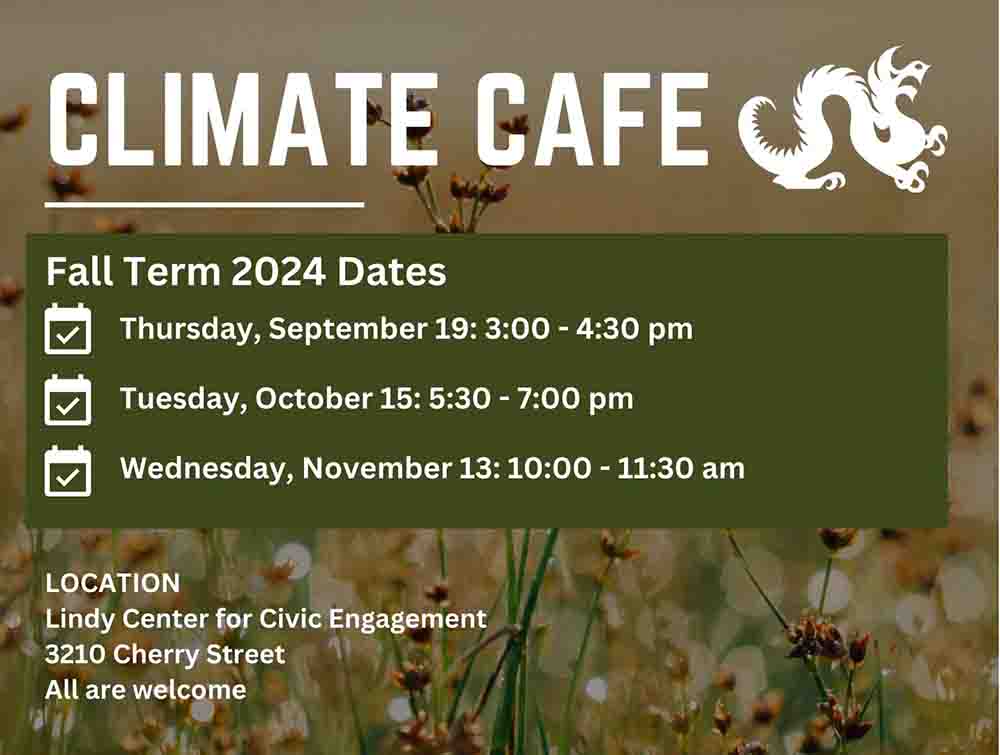 CLIMATE CAFE

Fall Term 2024 Dates

Thursday, September 19: 3:00 - 4:30 pm

Tuesday, October 15: 5:30 - 7:00 pm

Wednesday, November 13: 10:00 - 11:30 am

LOCATION
Lindy Center for Civic Engagement
3210 Cherry Street
All are welcome